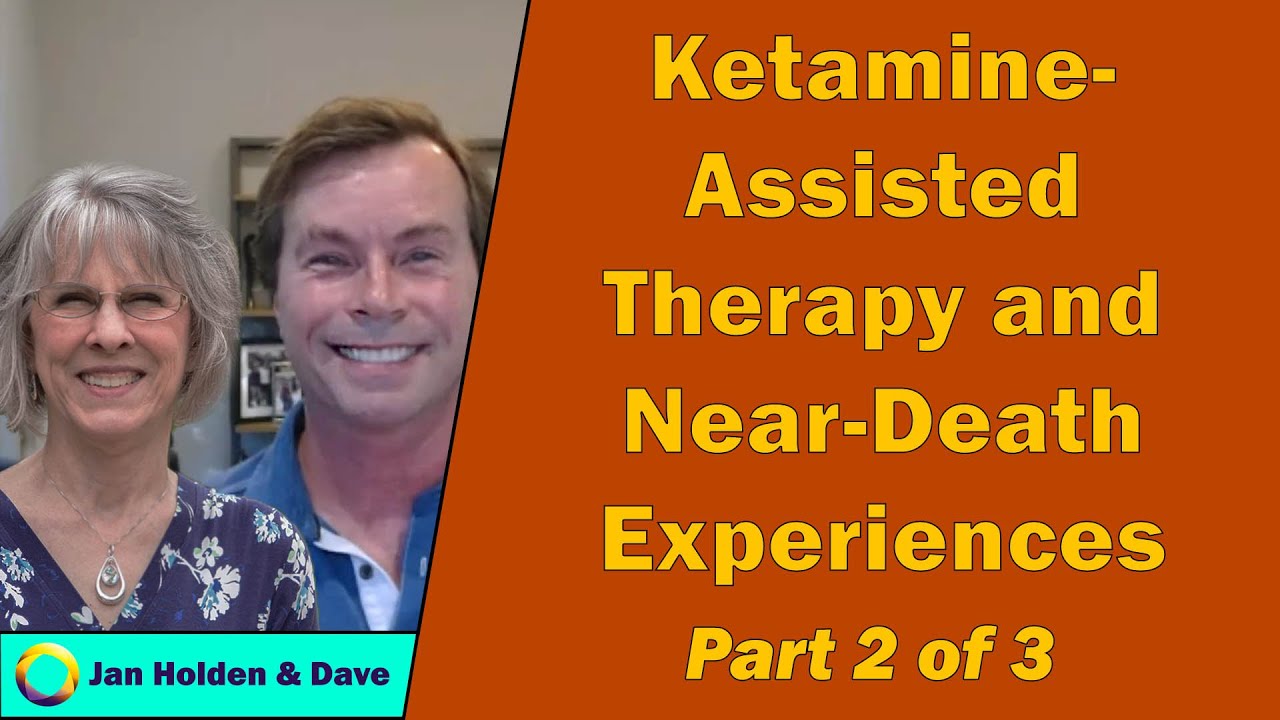 Ketamine-Assisted Therapy and Near-Death Experiences
Part 2 of 3

Jan Holden & Dave